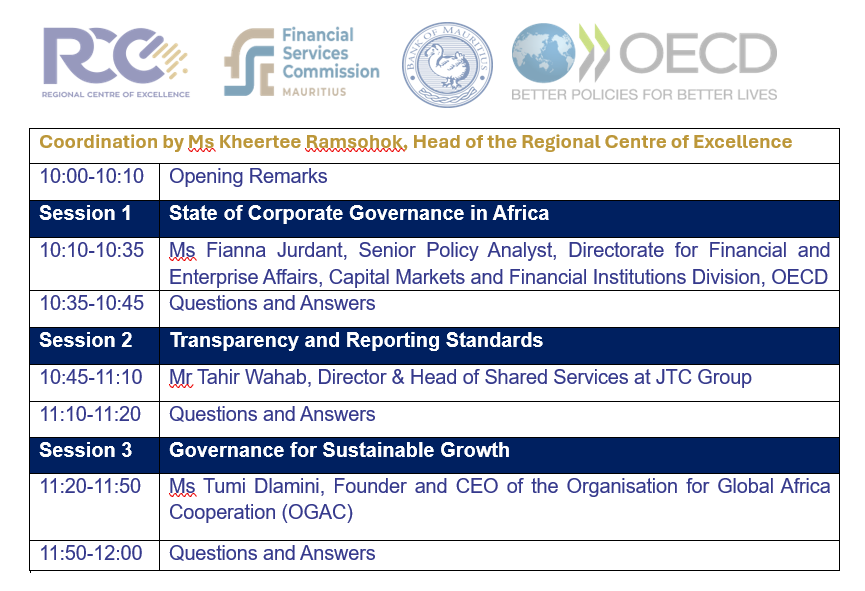 RCE
REGIONAL CENTRE OF EXCELLENCE

Financial Services Commission
MAURITIUS

BANK OF MAURITIUS

OECD
BETTER POLICIES FOR BETTER LIVES

| Coordination by Ms Kheertee Ramsohok, Head of the Regional Centre of Excellence | |
|---|---|
| 10:00-10:10 | Opening Remarks |
| Session 1 | State of Corporate Governance in Africa |
| 10:10-10:35 | Ms Fianna Jurdant, Senior Policy Analyst, Directorate for Financial and Enterprise Affairs, Capital Markets and Financial Institutions Division, OECD |
| 10:35-10:45 | Questions and Answers |
| Session 2 | Transparency and Reporting Standards |
| 10:45-11:10 | Mr Tahir Wahab, Director & Head of Shared Services at JTC Group |
| 11:10-11:20 | Questions and Answers |
| Session 3 | Governance for Sustainable Growth |
| 11:20-11:50 | Ms Tumi Dlamini, Founder and CEO of the Organisation for Global Africa Cooperation (OGAC) |
| 11:50-12:00 | Questions and Answers |